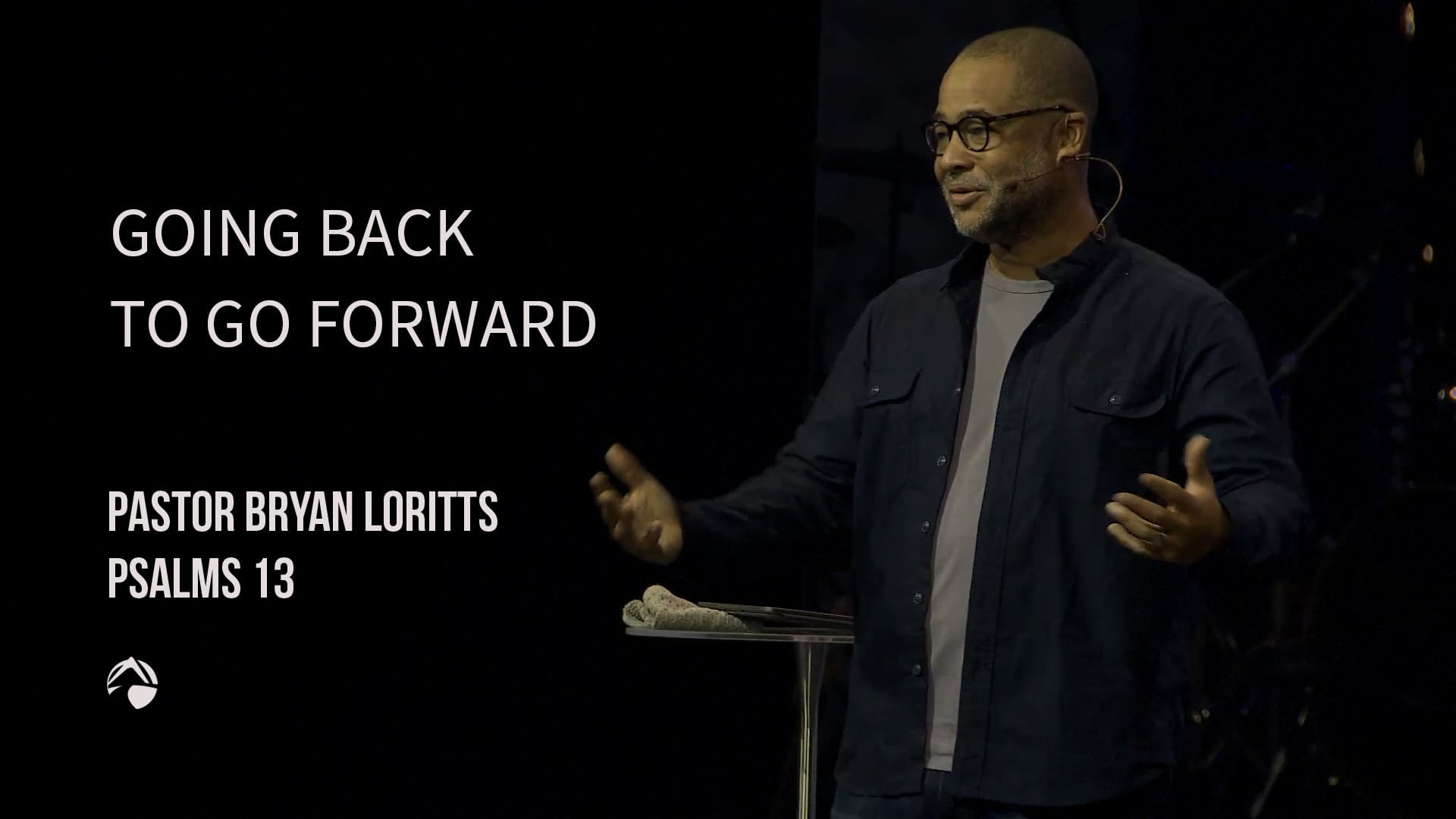 GOING BACK
TO GO FORWARD

PASTOR BRYAN LORITTS
PSALMS 13